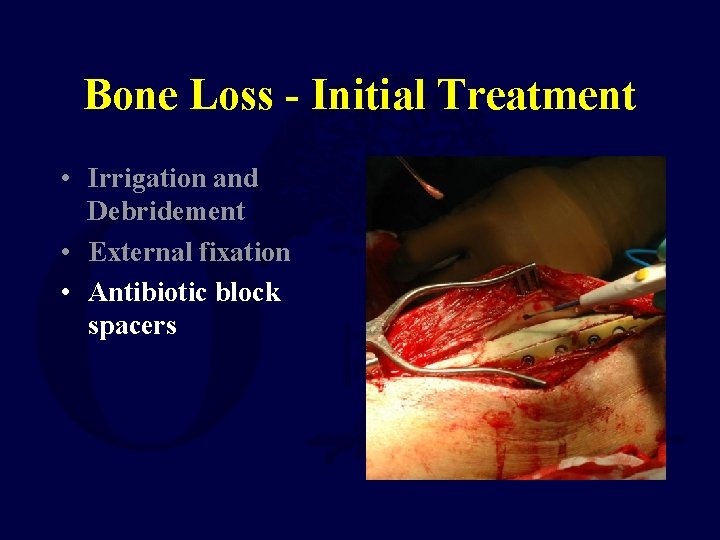 Bone Loss - Initial Treatment

• Irrigation and Debridement
• External fixation
• Antibiotic block spacers